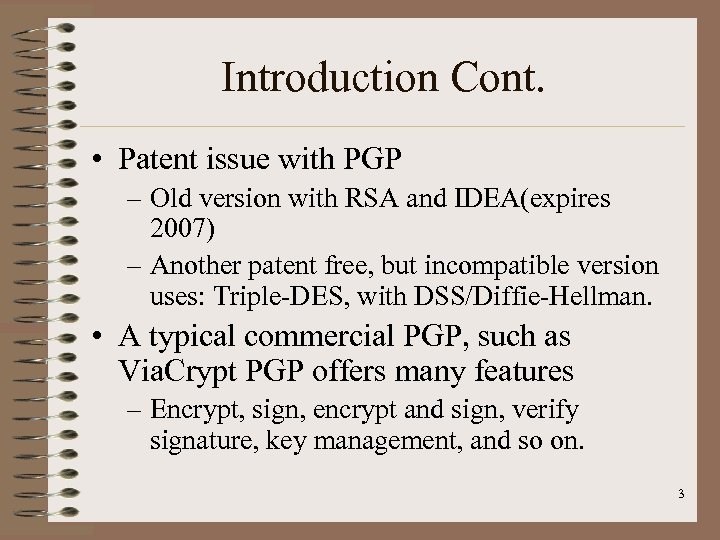 Introduction Cont.

• Patent issue with PGP
– Old version with RSA and IDEA(expires 2007)
– Another patent free, but incompatible version uses: Triple-DES, with DSS/Diffie-Hellman.

• A typical commercial PGP, such as ViaCrypt PGP offers many features
– Encrypt, sign, encrypt and sign, verify signature, key management, and so on.

3